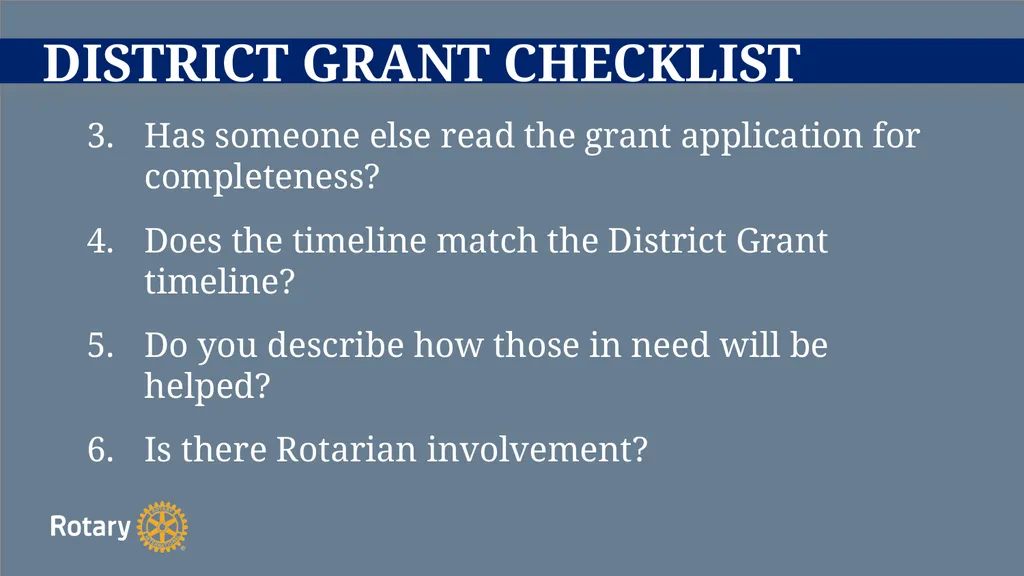 DISTRICT GRANT CHECKLIST

3. Has someone else read the grant application for completeness?

4. Does the timeline match the District Grant timeline?

5. Do you describe how those in need will be helped?

6. Is there Rotarian involvement?

Rotary